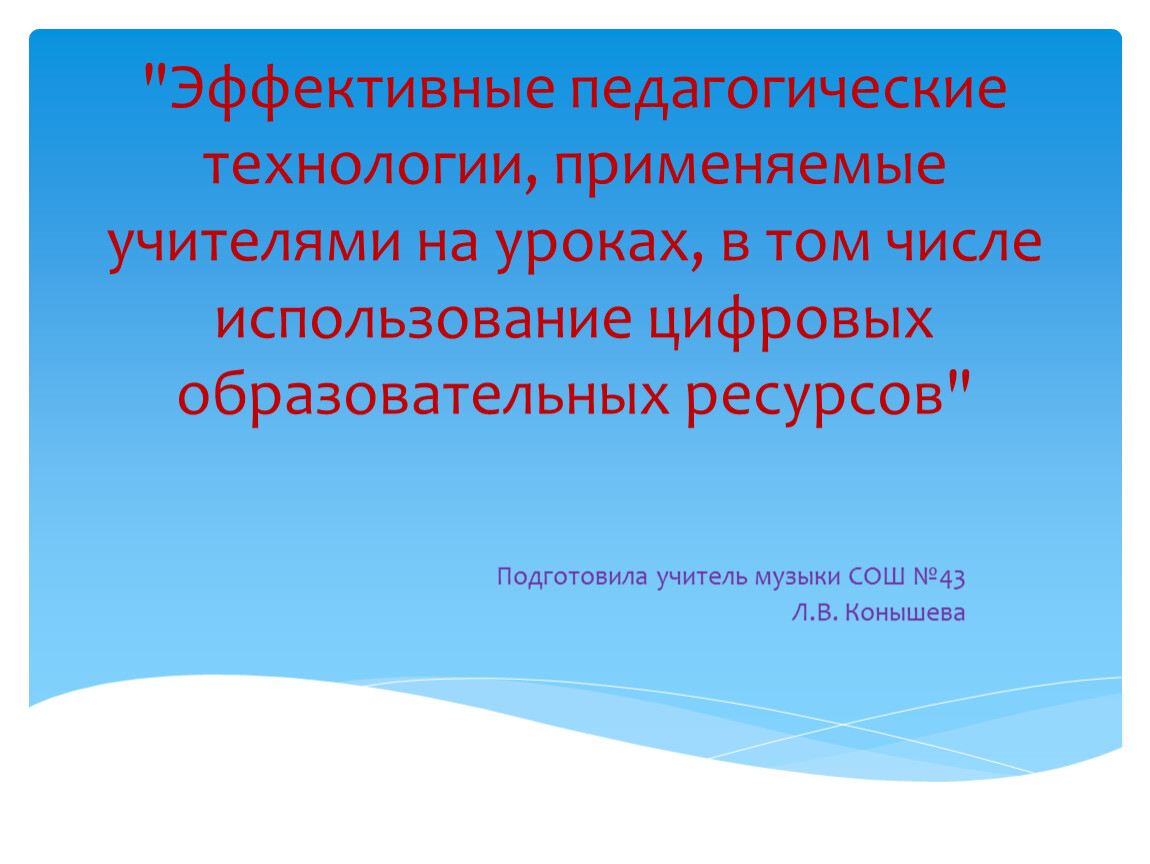 "Эффективные педагогические технологии, применяемые учителями на уроках, в том числе использование цифровых образовательных ресурсов"

Подготовила учитель музыки СОШ №43
Л.В. Конышева